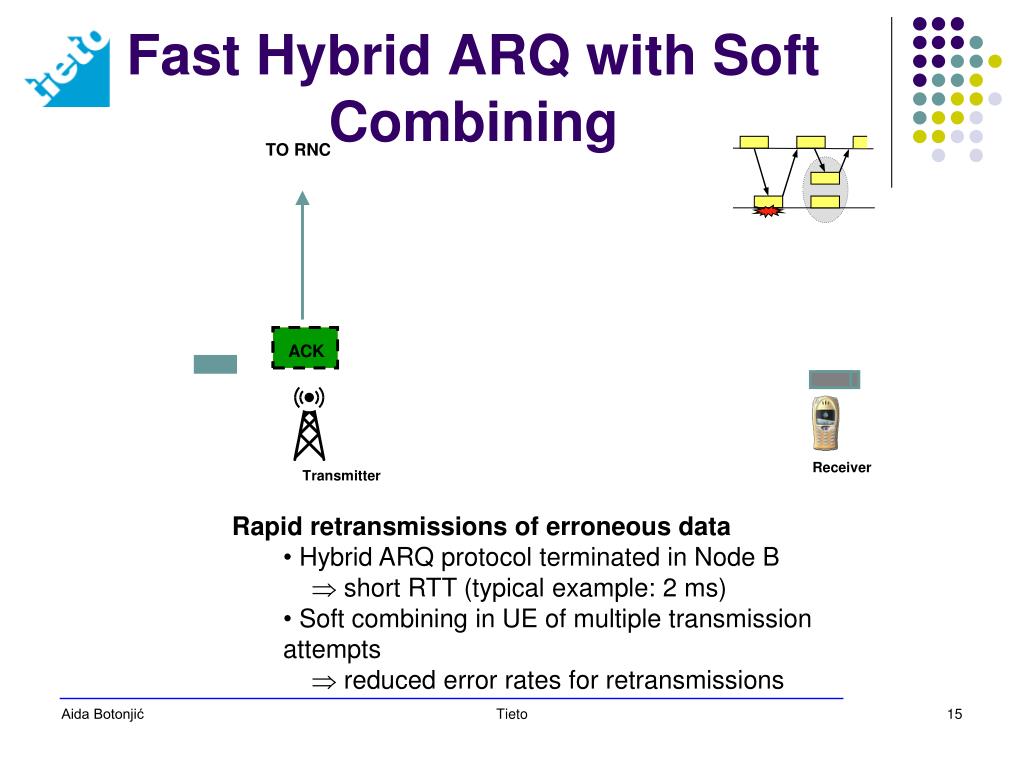 tieto

Fast Hybrid ARQ with Soft Combining

TO RNC

ACK

Transmitter

Receiver

Rapid retransmissions of erroneous data

• Hybrid ARQ protocol terminated in Node B

$\Rightarrow$ short RTT (typical example: 2 ms)

• Soft combining in UE of multiple transmission attempts

$\Rightarrow$ reduced error rates for retransmissions

Aida Botonjić

Tieto

15